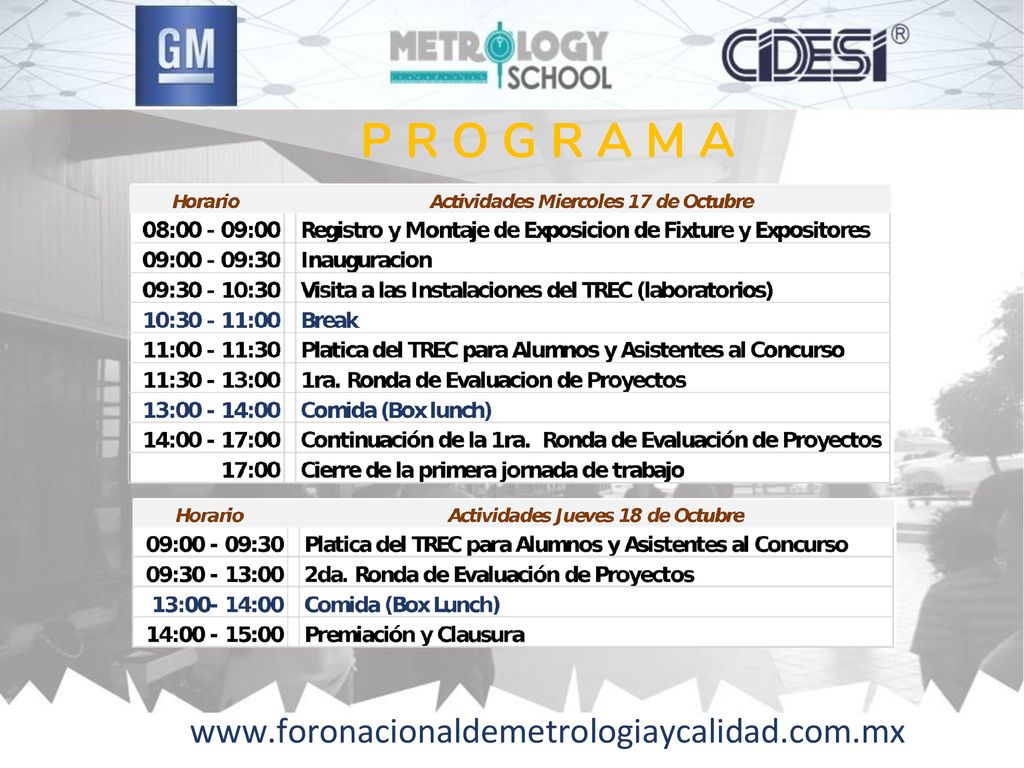 GM

METROLOGY SCHOOL

CIDESI®

PROGRAMA

| Horario | Actividades Miercoles 17 de Octubre |
|---|---|
| 08:00 - 09:00 | Registro y Montaje de Exposicion de Fixture y Expositores |
| 09:00 - 09:30 | Inauguracion |
| 09:30 - 10:30 | Visita a las Instalaciones del TREC (laboratorios) |
| 10:30 - 11:00 | Break |
| 11:00 - 11:30 | Platica del TREC para Alumnos y Asistentes al Concurso |
| 11:30 - 13:00 | 1ra. Ronda de Evaluacion de Proyectos |
| 13:00 - 14:00 | Comida (Box lunch) |
| 14:00 - 17:00 | Continuación de la 1ra. Ronda de Evaluación de Proyectos |
| 17:00 | Cierre de la primera jornada de trabajo |

| Horario | Actividades Jueves 18 de Octubre |
|---|---|
| 09:00 - 09:30 | Platica del TREC para Alumnos y Asistentes al Concurso |
| 09:30 - 13:00 | 2da. Ronda de Evaluación de Proyectos |
| 13:00- 14:00 | Comida (Box Lunch) |
| 14:00 - 15:00 | Premiación y Clausura |

www.foronacionaldemetrologiaycalidad.com.mx